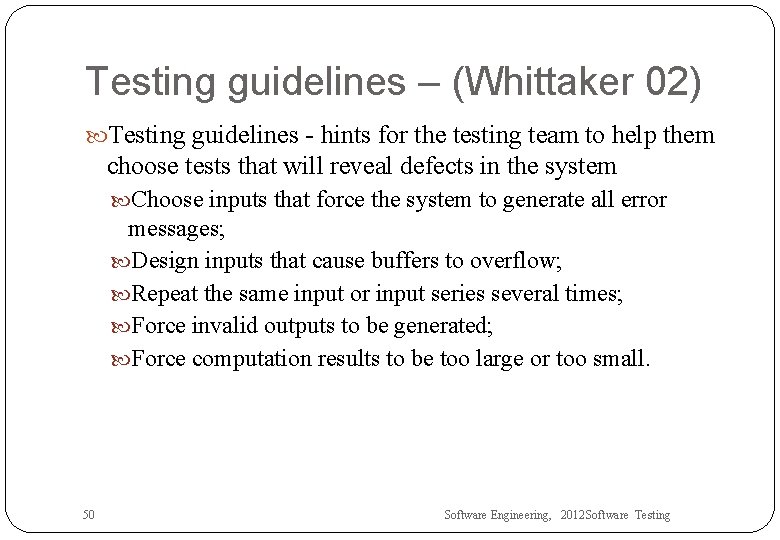 Testing guidelines – (Whittaker 02)

Testing guidelines - hints for the testing team to help them choose tests that will reveal defects in the system

Choose inputs that force the system to generate all error messages;

Design inputs that cause buffers to overflow;

Repeat the same input or input series several times;

Force invalid outputs to be generated;

Force computation results to be too large or too small.

50

Software Engineering, 2012Software Testing